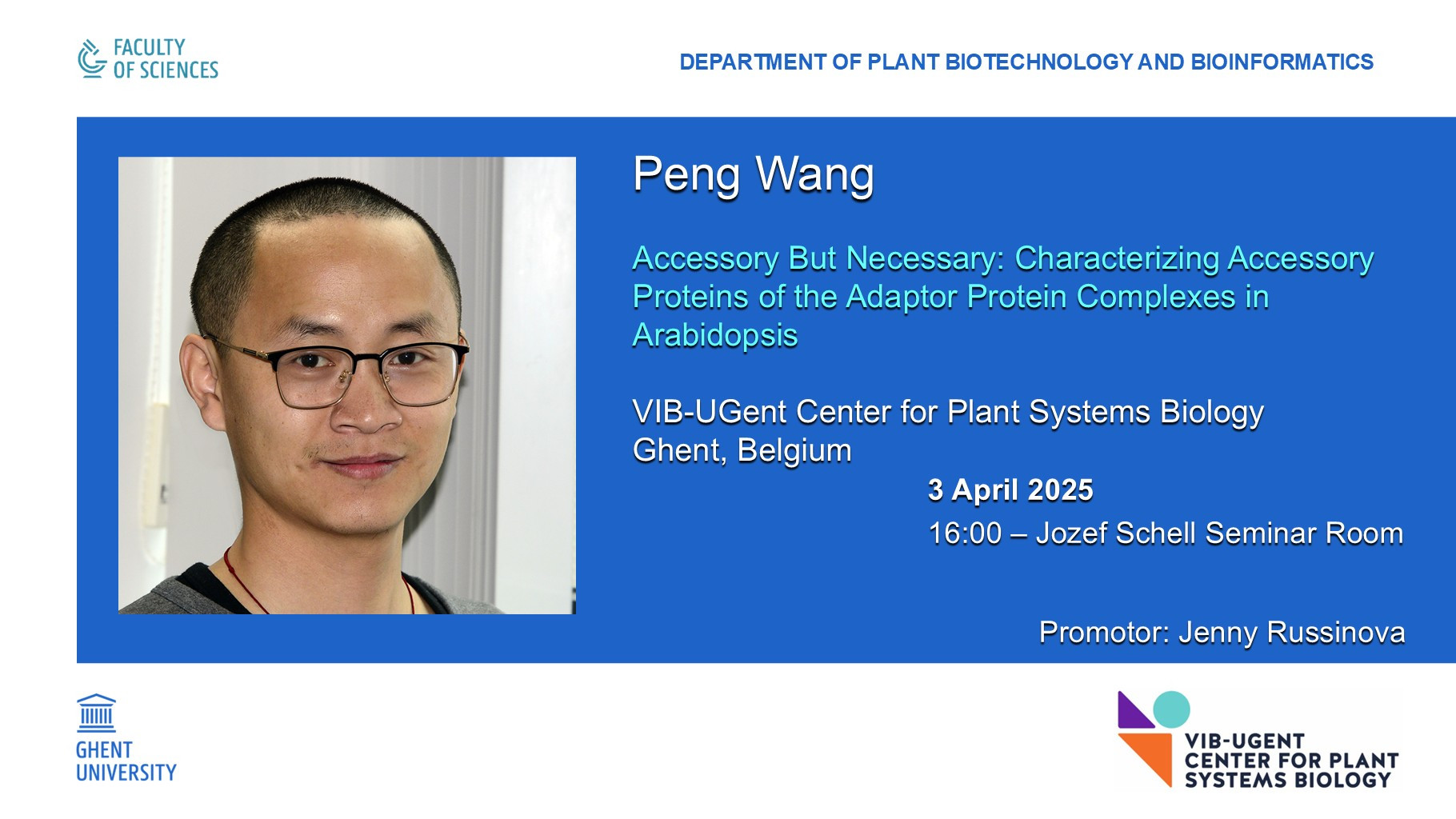 FACULTY OF SCIENCES

DEPARTMENT OF PLANT BIOTECHNOLOGY AND BIOINFORMATICS

Peng Wang

Accessory But Necessary: Characterizing Accessory Proteins of the Adaptor Protein Complexes in Arabidopsis

VIB-UGent Center for Plant Systems Biology
Ghent, Belgium

3 April 2025

16:00 – Jozef Schell Seminar Room

Promotor: Jenny Russinova

GHENT UNIVERSITY

VIB-UGENT CENTER FOR PLANT SYSTEMS BIOLOGY